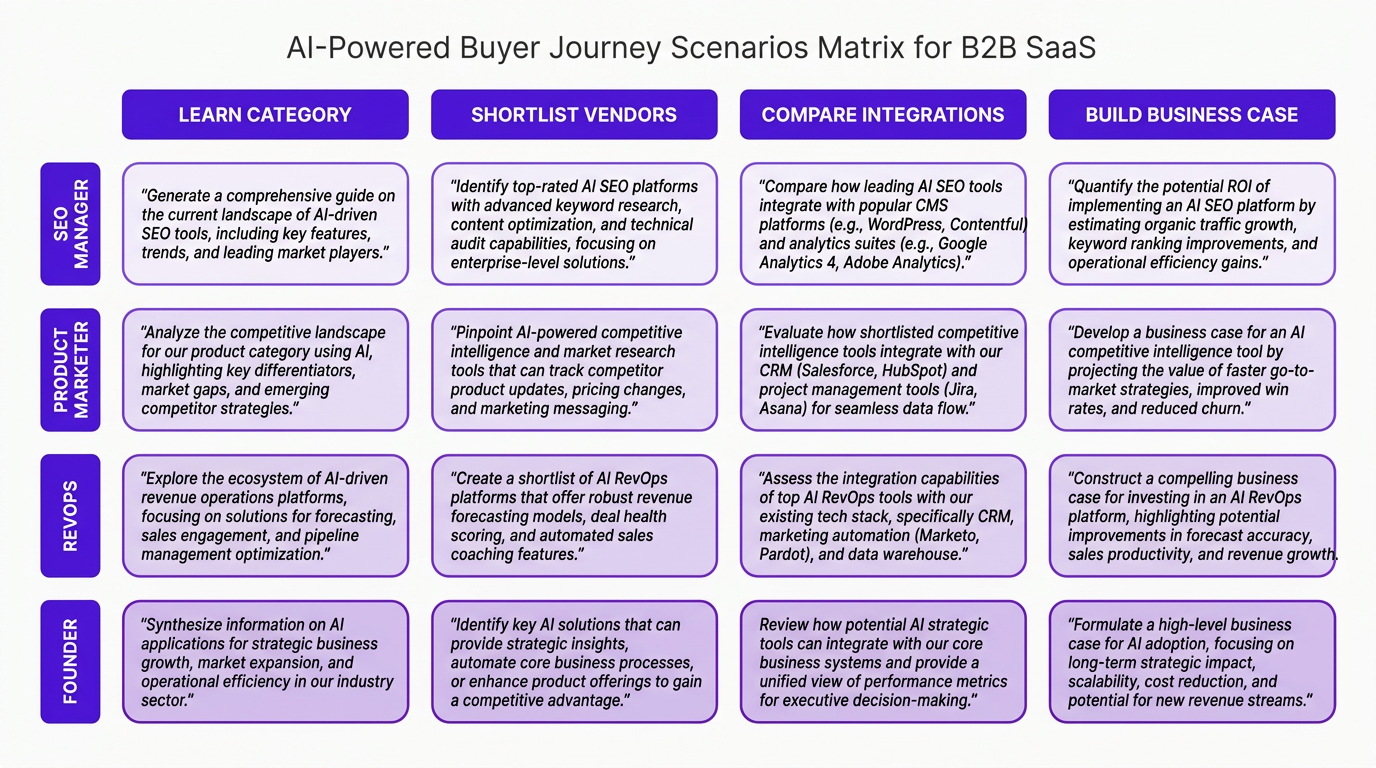 AI-Powered Buyer Journey Scenarios Matrix for B2B SaaS

| | LEARN CATEGORY | SHORTLIST VENDORS | COMPARE INTEGRATIONS | BUILD BUSINESS CASE |
|---|---|---|---|---|
| SEO MANAGER | "Generate a comprehensive guide on the current landscape of AI-driven SEO tools, including key features, trends, and leading market players." | "Identify top-rated AI SEO platforms with advanced keyword research, content optimization, and technical audit capabilities, focusing on enterprise-level solutions." | "Compare how leading AI SEO tools integrate with popular CMS platforms (e.g., WordPress, Contentful) and analytics suites (e.g., Google Analytics 4, Adobe Analytics)." | "Quantify the potential ROI of implementing an AI SEO platform by estimating organic traffic growth, keyword ranking improvements, and operational efficiency gains." |
| PRODUCT MARKETER | "Analyze the competitive landscape for our product category using AI, highlighting key differentiators, market gaps, and emerging competitor strategies." | "Pinpoint AI-powered competitive intelligence and market research tools that can track competitor product updates, pricing changes, and marketing messaging." | "Evaluate how shortlisted competitive intelligence tools integrate with our CRM (Salesforce, HubSpot) and project management tools (Jira, Asana) for seamless data flow." | "Develop a business case for an AI competitive intelligence tool by projecting the value of faster go-to-market strategies, improved win rates, and reduced churn." |
| REVOPS | "Explore the ecosystem of AI-driven revenue operations platforms, focusing on solutions for forecasting, sales engagement, and pipeline management optimization." | "Create a shortlist of AI RevOps platforms that offer robust revenue forecasting models, deal health scoring, and automated sales coaching features." | "Assess the integration capabilities of top AI RevOps tools with our existing tech stack, specifically CRM, marketing automation (Marketo, Pardot), and data warehouse." | "Construct a compelling business case for investing in an AI RevOps platform, highlighting potential improvements in forecast accuracy, sales productivity, and revenue growth. |
| FOUNDER | "Synthesize information on AI applications for strategic business growth, market expansion, and operational efficiency in our industry sector." | "Identify key AI solutions that can provide strategic insights, automate core business processes, or enhance product offerings to gain a competitive advantage." | Review how potential AI strategic tools can integrate with our core business systems and provide a unified view of performance metrics for executive decision-making." | "Formulate a high-level business case for AI adoption, focusing on long-term strategic impact, scalability, cost reduction, and potential for new revenue streams." |